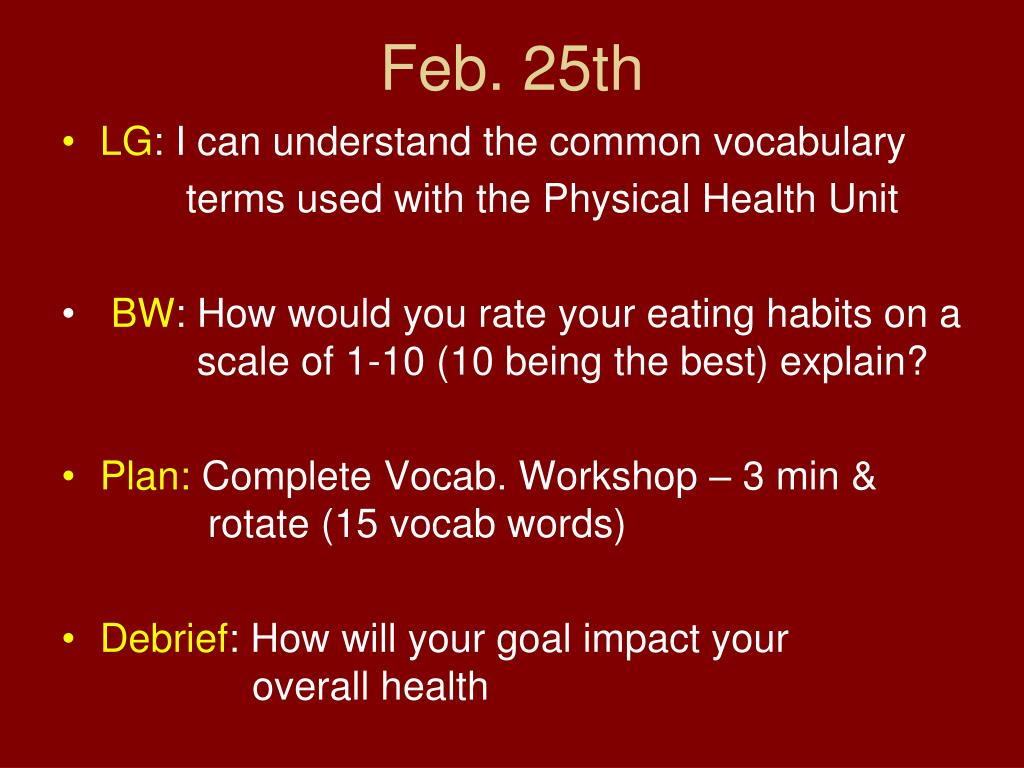 Feb. 25th

• LG: I can understand the common vocabulary terms used with the Physical Health Unit

• BW: How would you rate your eating habits on a scale of 1-10 (10 being the best) explain?

• Plan: Complete Vocab. Workshop – 3 min & rotate (15 vocab words)

• Debrief: How will your goal impact your overall health